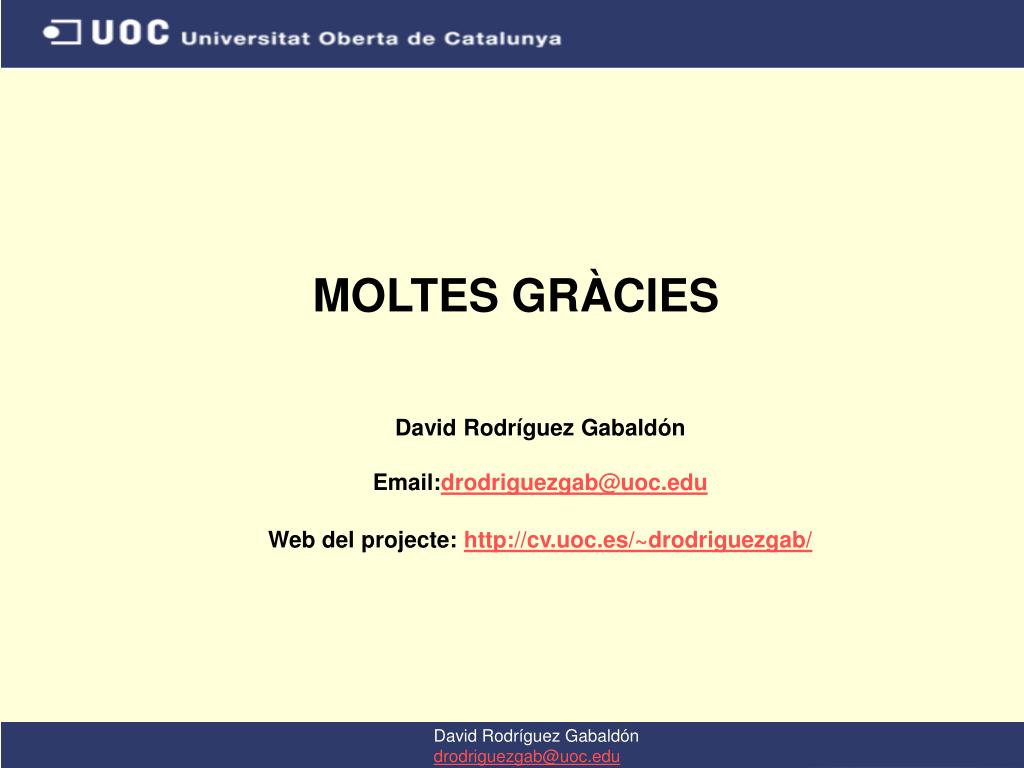 UOC Universitat Oberta de Catalunya

MOLTES GRÀCIES

David Rodríguez Gabaldón

Email:drodriguezgab@uoc.edu

Web del projecte: http://cv.uoc.es/~drodriguezgab/

David Rodríguez Gabaldón
drodriguezgab@uoc.edu